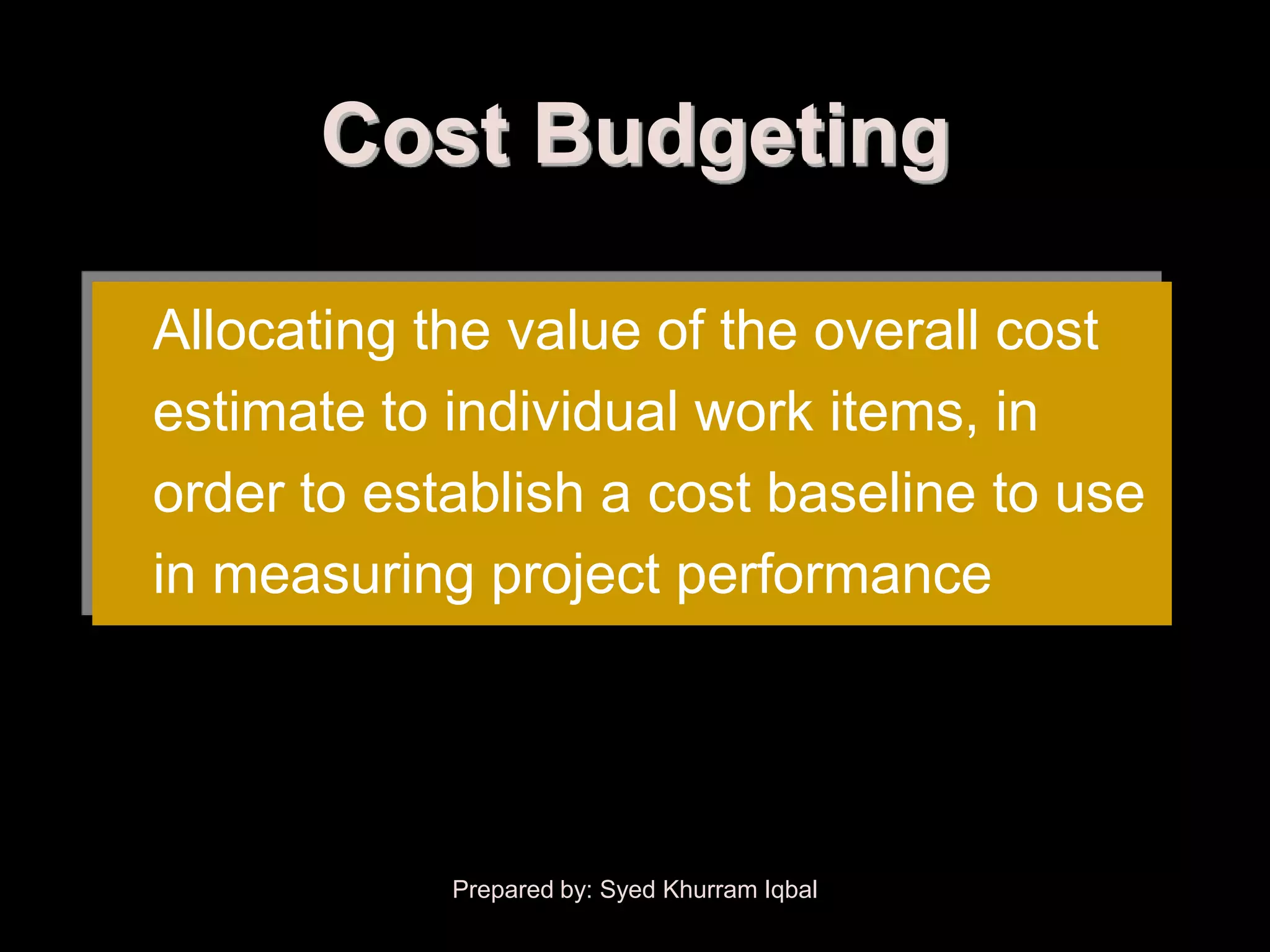 Cost Budgeting

Allocating the value of the overall cost estimate to individual work items, in order to establish a cost baseline to use in measuring project performance

Prepared by: Syed Khurram Iqbal